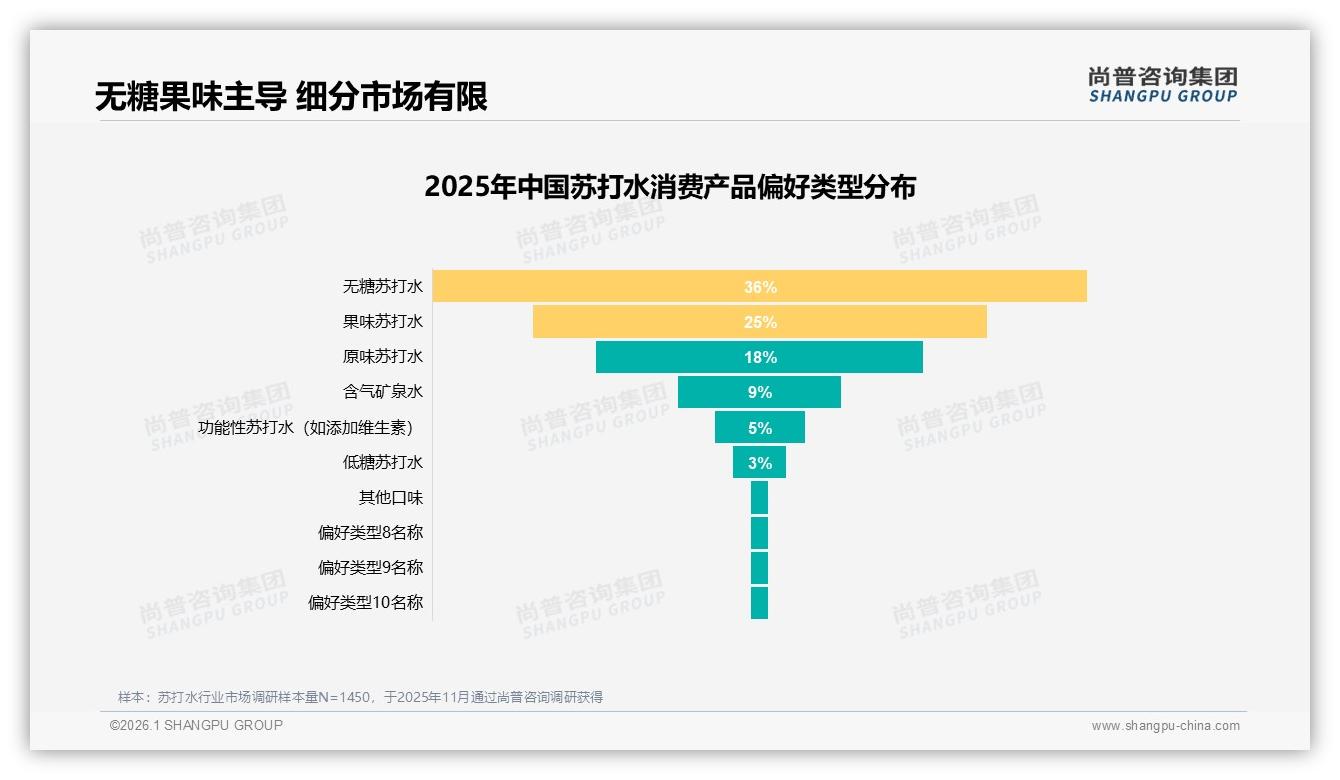 无糖果味主导 细分市场有限

尚普咨询集团
SHANGPU GROUP

2025年中国苏打水消费产品偏好类型分布

尚普咨询集团 SHANGPU GROUP

无糖苏打水 36%
果味苏打水 25%
原味苏打水 18%
含气矿泉水 9%
功能性苏打水（如添加维生素） 5%
低糖苏打水 3%
其他口味
偏好类型8名称
偏好类型9名称
偏好类型10名称

样本：苏打水行业市场调研样本量N=1450，于2025年11月通过尚普咨询调研获得

©2026.1 SHANGPU GROUP

www.shangpu-china.com